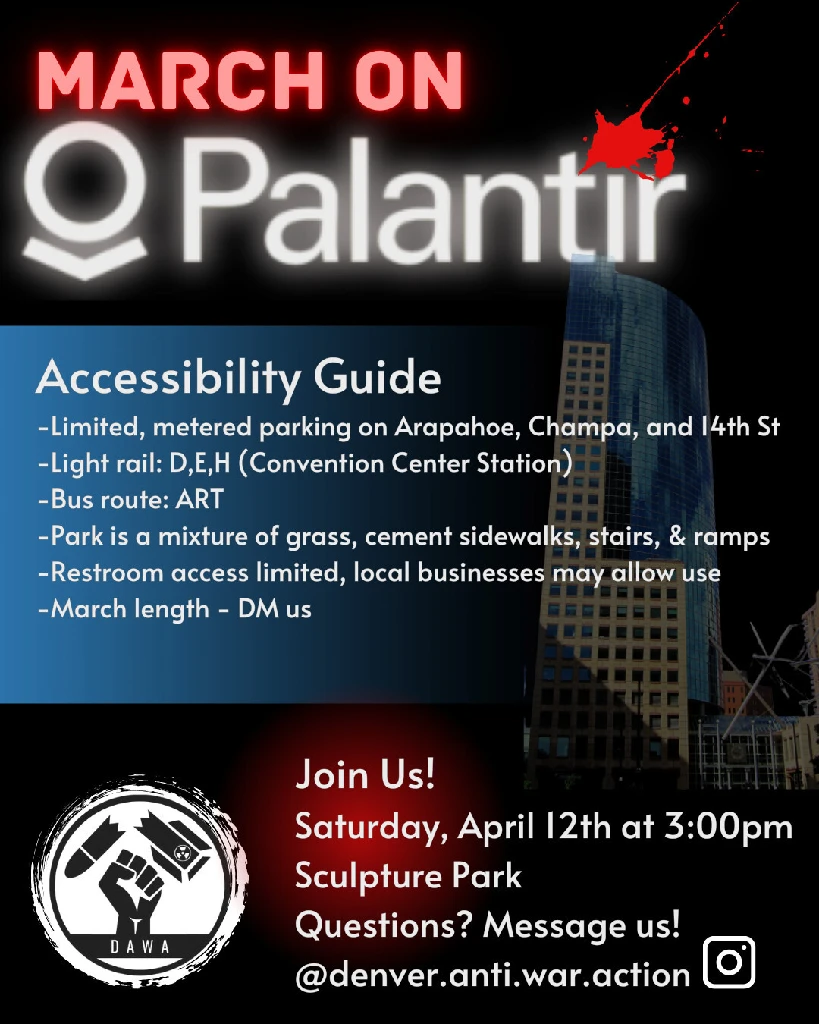 MARCH ON

Palantir

Accessibility Guide
-Limited, metered parking on Arapahoe, Champa, and 14th St
-Light rail: D,E,H (Convention Center Station)
-Bus route: ART
-Park is a mixture of grass, cement sidewalks, stairs, & ramps
-Restroom access limited, local businesses may allow use
-March length - DM us

DAWA

Join Us!
Saturday, April 12th at 3:00pm
Sculpture Park
Questions? Message us!
@denver.anti.war.action